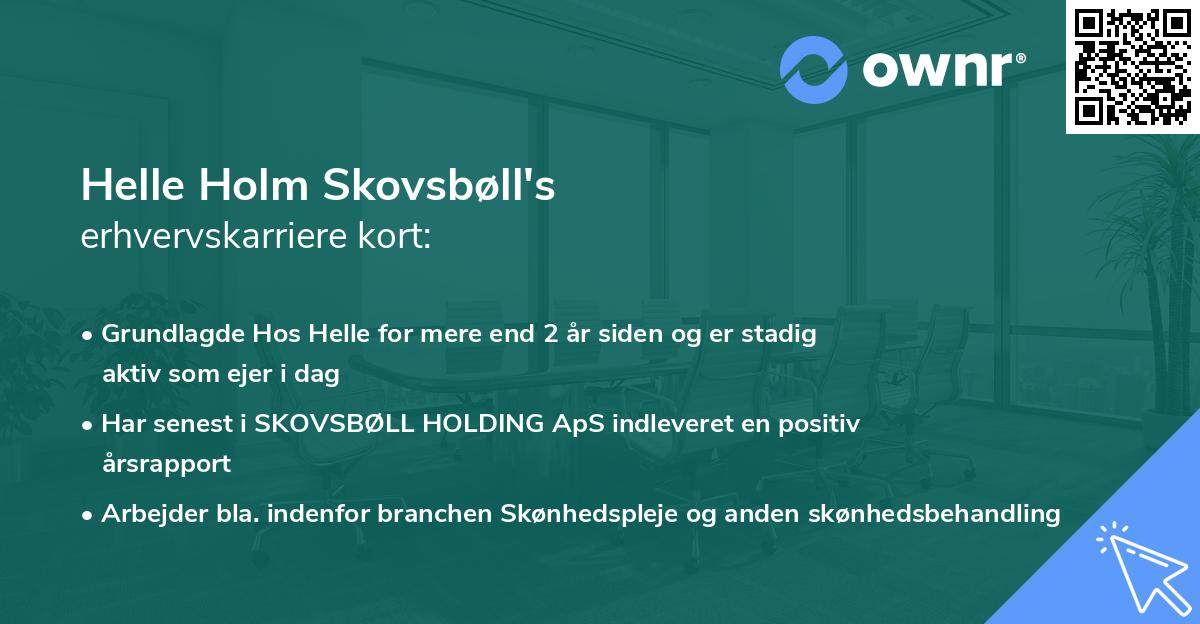 ownr®

Helle Holm Skovsbøll's
erhvervskarriere kort:

• Grundlagde Hos Helle for mere end 2 år siden og er stadig aktiv som ejer i dag

• Har senest i SKOVSBØLL HOLDING ApS indleveret en positiv årsrapport

• Arbejder bla. indenfor branchen Skønhedspleje og anden skønhedsbehandling